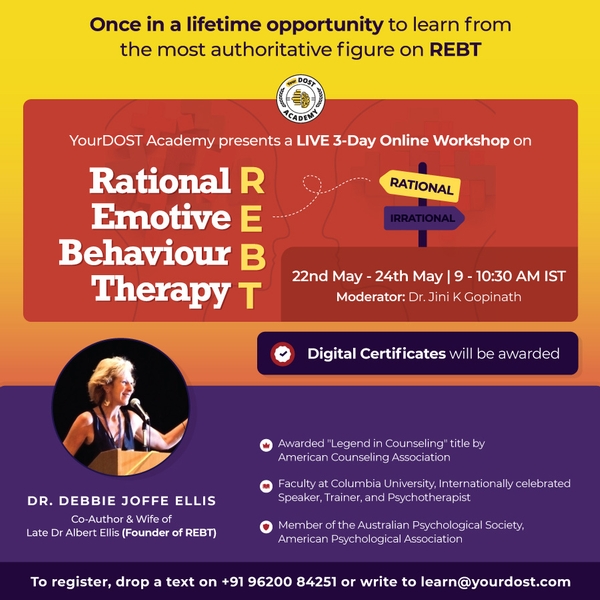 Once in a lifetime opportunity to learn from the most authoritative figure on REBT

Your DOST ACADEMY

YourDOST Academy presents a LIVE 3-Day Online Workshop on

Rational R
Emotive E
Behaviour B
Therapy T

RATIONAL
IRRATIONAL

22nd May - 24th May | 9 - 10:30 AM IST
Moderator: Dr. Jini K Gopinath

Digital Certificates will be awarded

DR. DEBBIE JOFFE ELLIS
Co-Author & Wife of
Late Dr Albert Ellis (Founder of REBT)

Awarded "Legend in Counseling" title by American Counseling Association

Faculty at Columbia University, Internationally celebrated Speaker, Trainer, and Psychotherapist

Member of the Australian Psychological Society, American Psychological Association

To register, drop a text on +91 96200 84251 or write to learn@yourdost.com